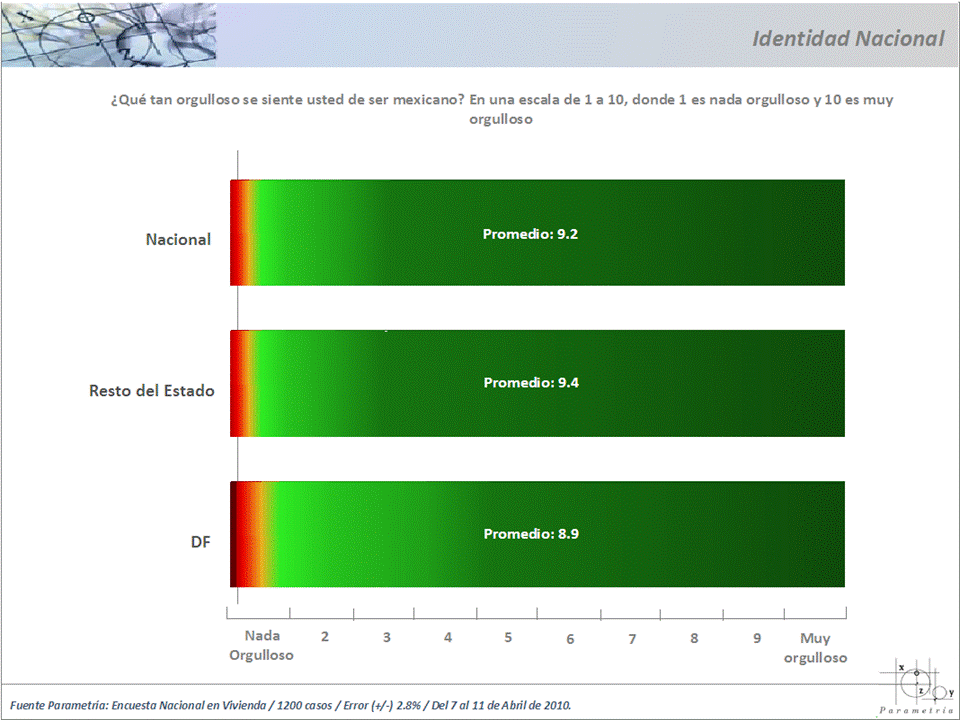 Identidad Nacional

¿Qué tan orgulloso se siente usted de ser mexicano? En una escala de 1 a 10, donde 1 es nada orgulloso y 10 es muy orgulloso

Nacional

Promedio: 9.2

Resto del Estado

Promedio: 9.4

DF

Promedio: 8.9

Nada Orgulloso 2 3 4 5 6 7 8 9 Muy orgulloso

Fuente Parametría: Encuesta Nacional en Vivienda / 1200 casos / Error (+/-) 2.8% / Del 7 al 11 de Abril de 2010.

x z y
Parametría